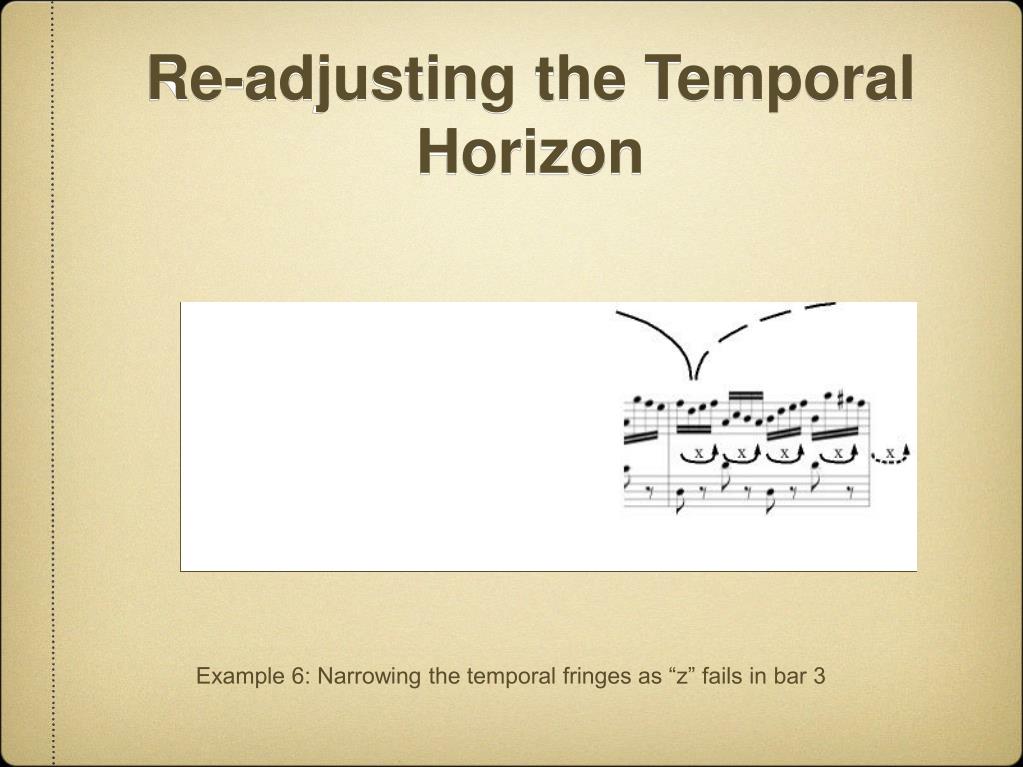 Re-adjusting the Temporal Horizon

x x x x x

Example 6: Narrowing the temporal fringes as “z” fails in bar 3